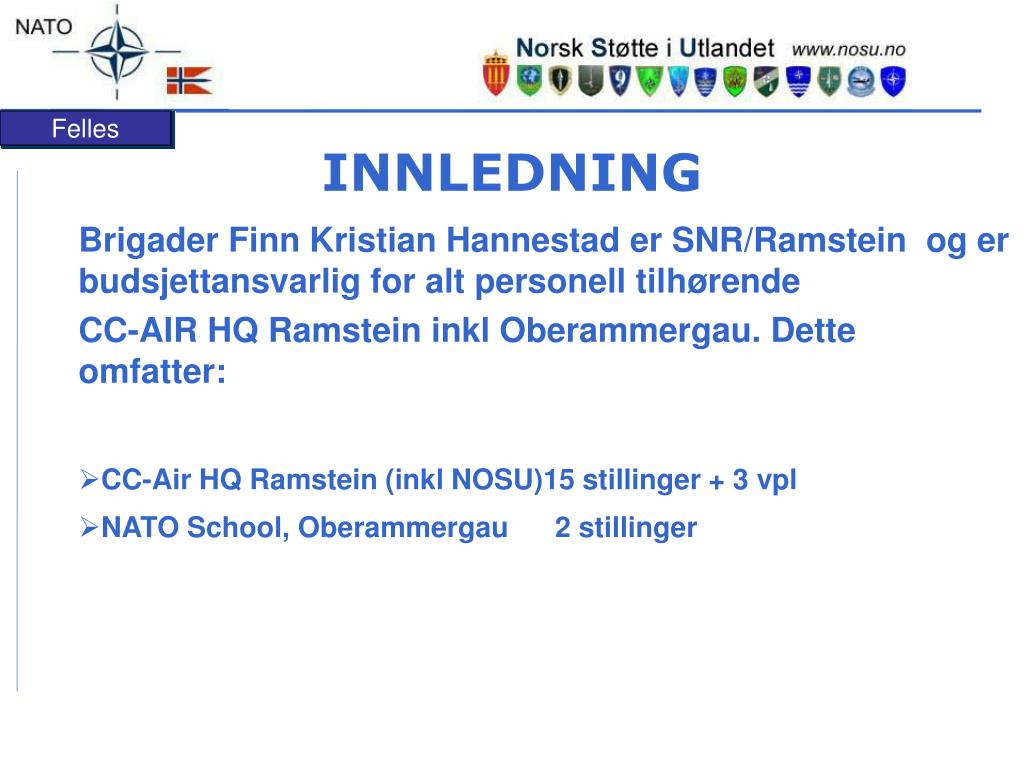 NATO

Norsk Støtte i Utlandet www.nosu.no

Felles

INNLEDNING

Brigader Finn Kristian Hannestad er SNR/Ramstein og er budsjettansvarlig for alt personell tilhørende

CC-AIR HQ Ramstein inkl Oberammergau. Dette omfatter:

➢CC-Air HQ Ramstein (inkl NOSU)15 stillinger + 3 vpl

➢NATO School, Oberammergau 2 stillinger